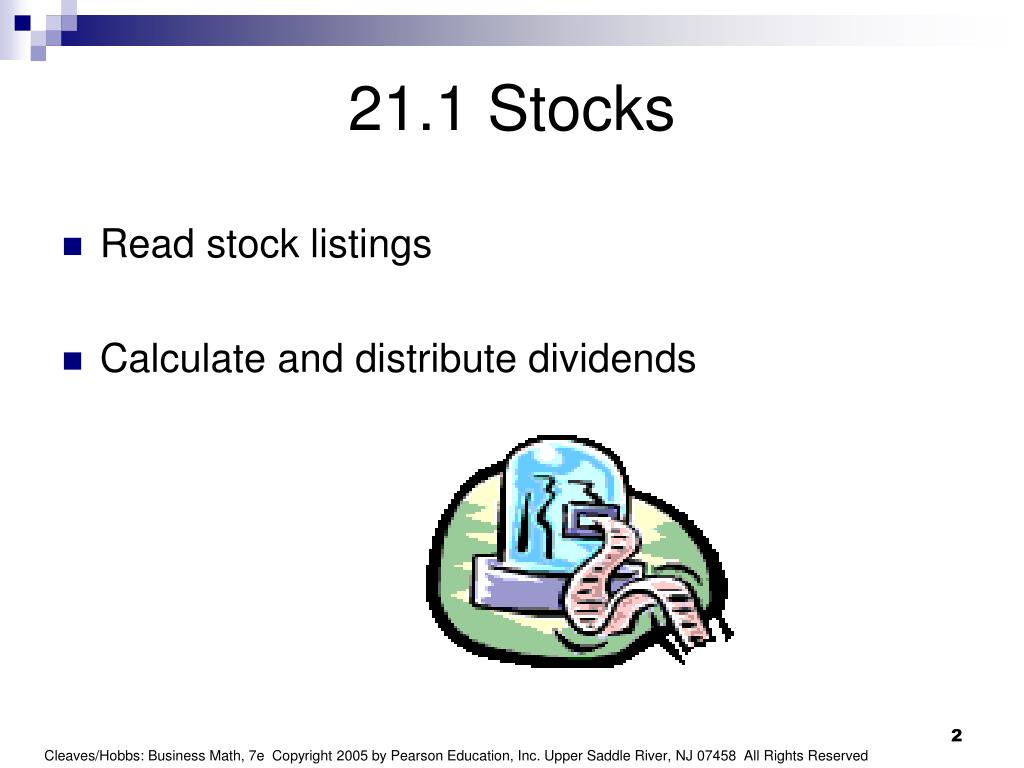 21.1 Stocks

Read stock listings

Calculate and distribute dividends

2

Cleaves/Hobbs: Business Math, 7e Copyright 2005 by Pearson Education, Inc. Upper Saddle River, NJ 07458 All Rights Reserved